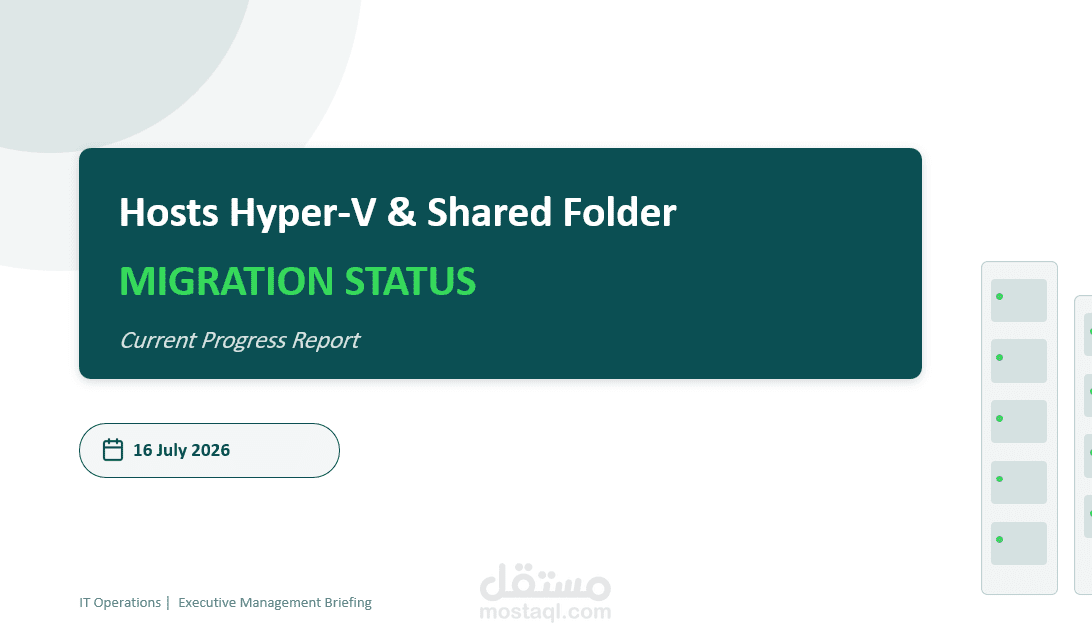 Hosts Hyper-V & Shared Folder

MIGRATION STATUS

Current Progress Report

16 July 2026

IT Operations | Executive Management Briefing

مستقل
mostaql.com